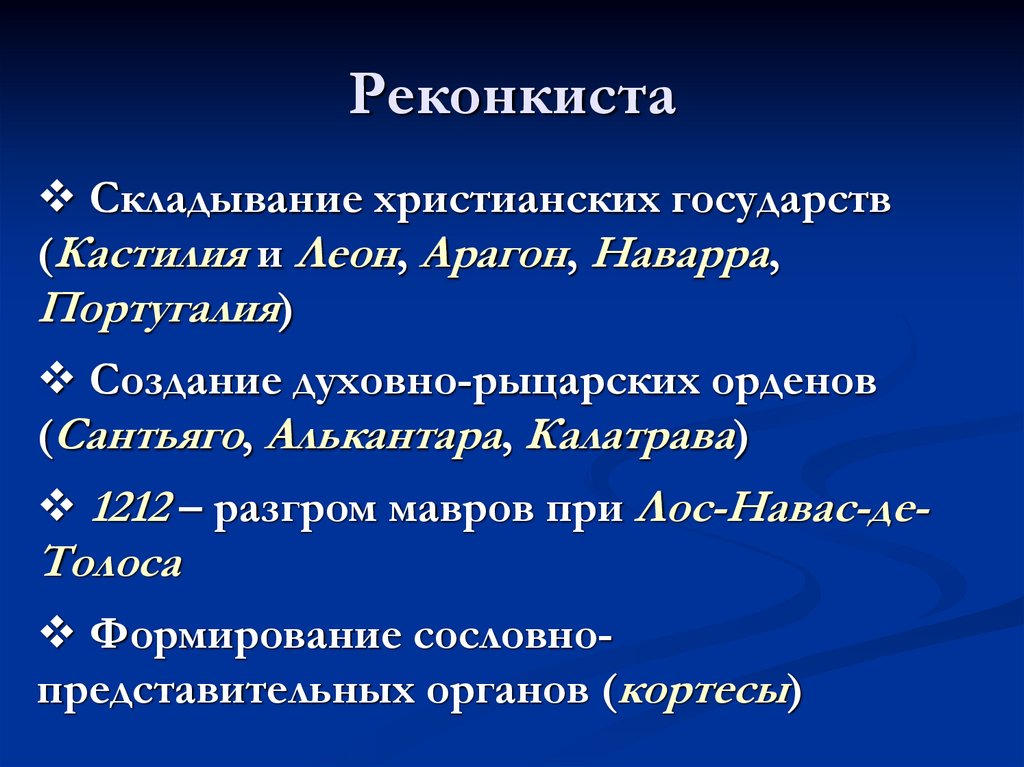 Реконкиста

❖ Складывание христианских государств (Кастилия и Леон, Арагон, Наварра, Португалия)

❖ Создание духовно-рыцарских орденов (Сантьяго, Алькантара, Калатрава)

❖ 1212 – разгром мавров при Лос-Навас-де-Толоса

❖ Формирование сословно-представительных органов (кортесы)